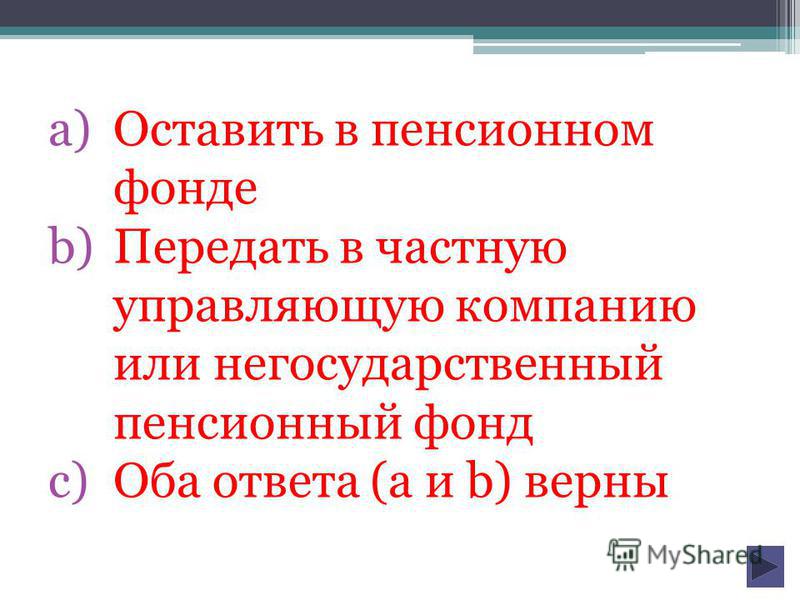 a) Оставить в пенсионном фонде
b) Передать в частную управляющую компанию или негосударственный пенсионный фонд
c) Оба ответа (a и b) верны

MyShared